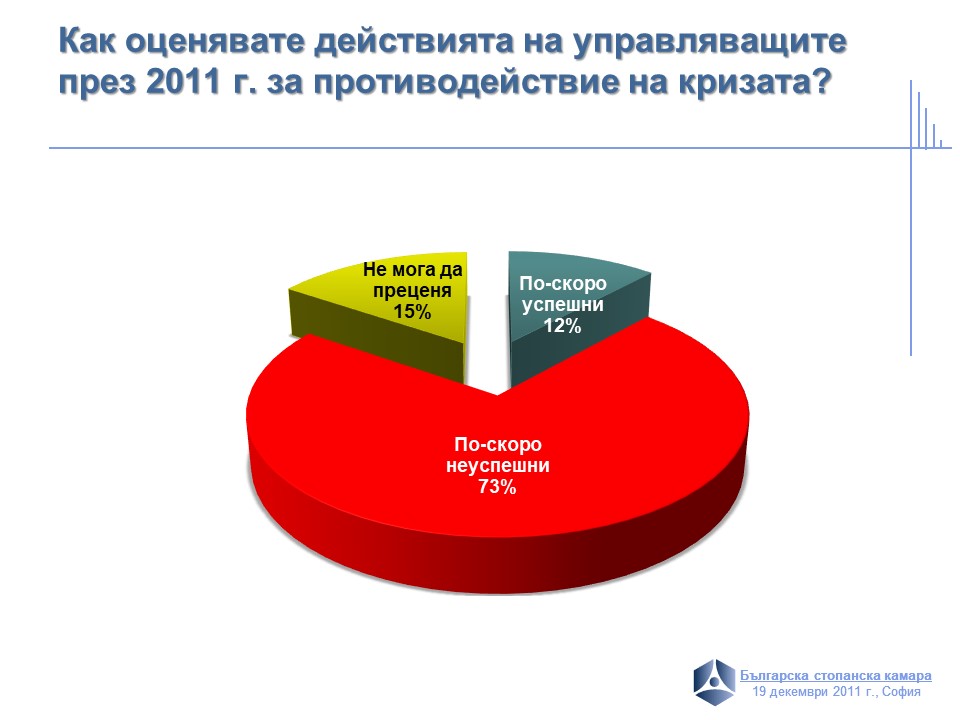 Как оценявате действията на управляващите през 2011 г. за противодействие на кризата?

Не мога да преценя 15%

По-скоро успешни 12%

По-скоро неуспешни 73%

Българска стопанска камара
19 декември 2011 г., София